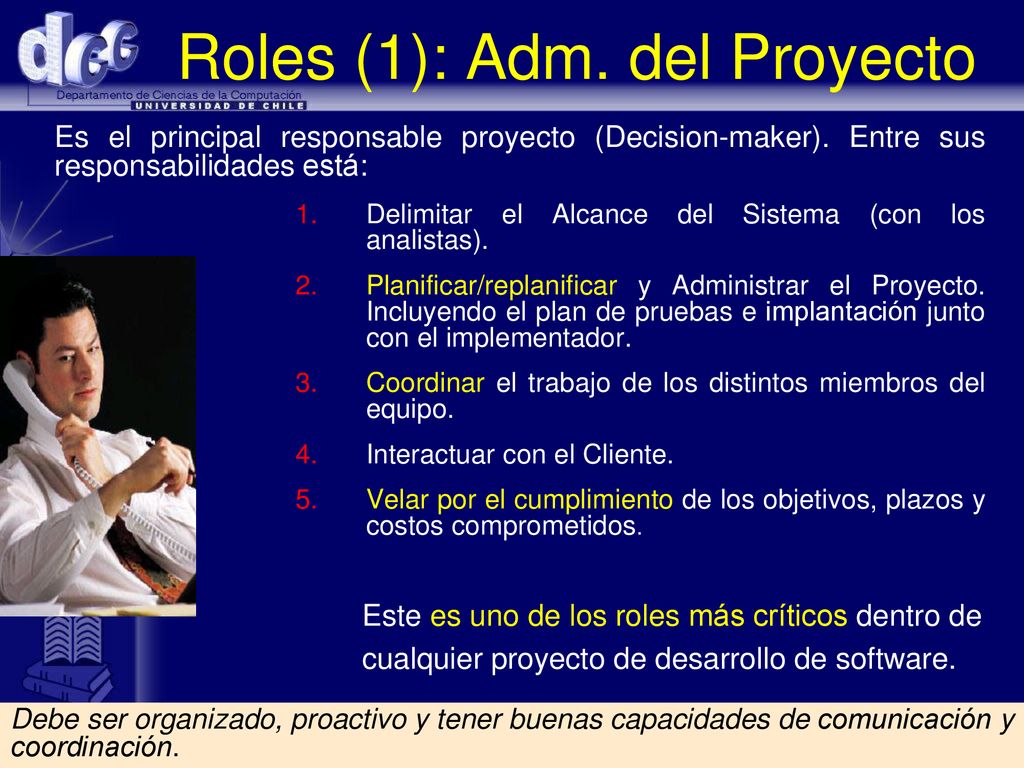 dcc
Departamento de Ciencias de la Computación
UNIVERSIDAD DE CHILE

Roles (1): Adm. del Proyecto

Es el principal responsable proyecto (Decision-maker). Entre sus responsabilidades está:

1. Delimitar el Alcance del Sistema (con los analistas).
2. Planificar/replanificar y Administrar el Proyecto. Incluyendo el plan de pruebas e implantación junto con el implementador.
3. Coordinar el trabajo de los distintos miembros del equipo.
4. Interactuar con el Cliente.
5. Velar por el cumplimiento de los objetivos, plazos y costos comprometidos.

Este es uno de los roles más críticos dentro de cualquier proyecto de desarrollo de software.

Debe ser organizado, proactivo y tener buenas capacidades de comunicación y coordinación.